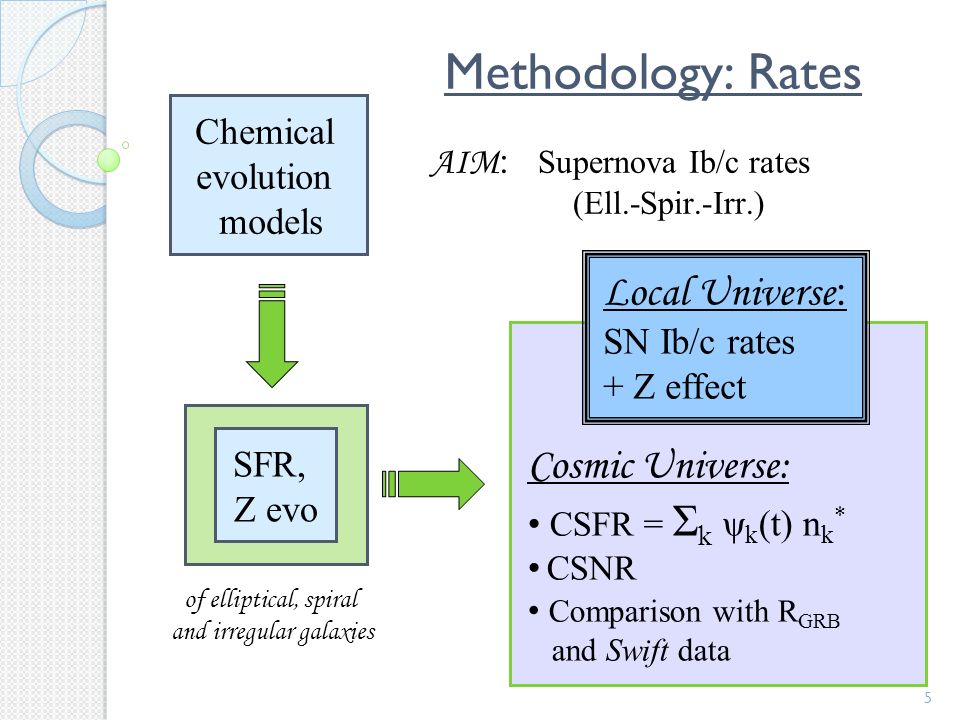 Methodology: Rates

Chemical evolution models

AIM: Supernova Ib/c rates (Ell.-Spir.-Irr.)

Local Universe:
SN Ib/c rates
+ Z effect

SFR,
Z evo

of elliptical, spiral and irregular galaxies

Cosmic Universe:
• CSFR = $\Sigma_k \psi_k(t) n_k^*$
• CSNR
• Comparison with $R_{GRB}$ and Swift data

5